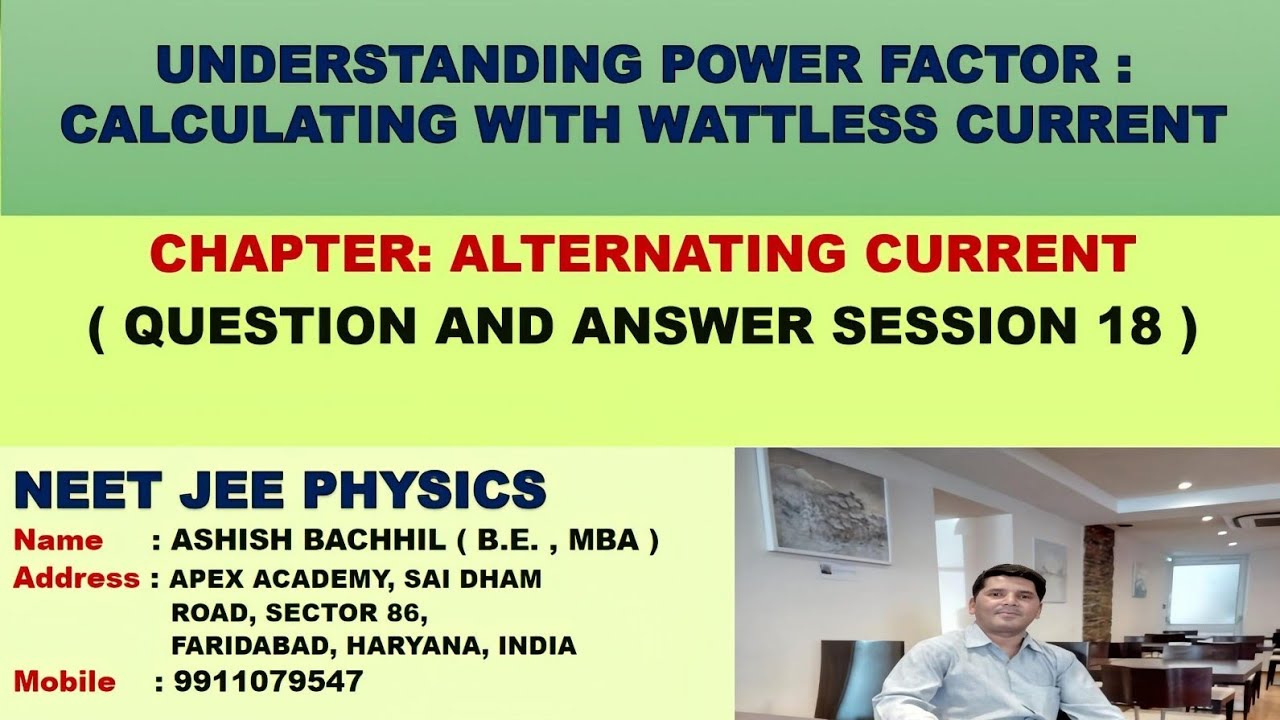 UNDERSTANDING POWER FACTOR : CALCULATING WITH WATTLESS CURRENT

CHAPTER: ALTERNATING CURRENT
( QUESTION AND ANSWER SESSION 18 )

NEET JEE PHYSICS
Name : ASHISH BACHHIL ( B.E. , MBA )
Address : APEX ACADEMY, SAI DHAM ROAD, SECTOR 86, FARIDABAD, HARYANA, INDIA
Mobile : 9911079547